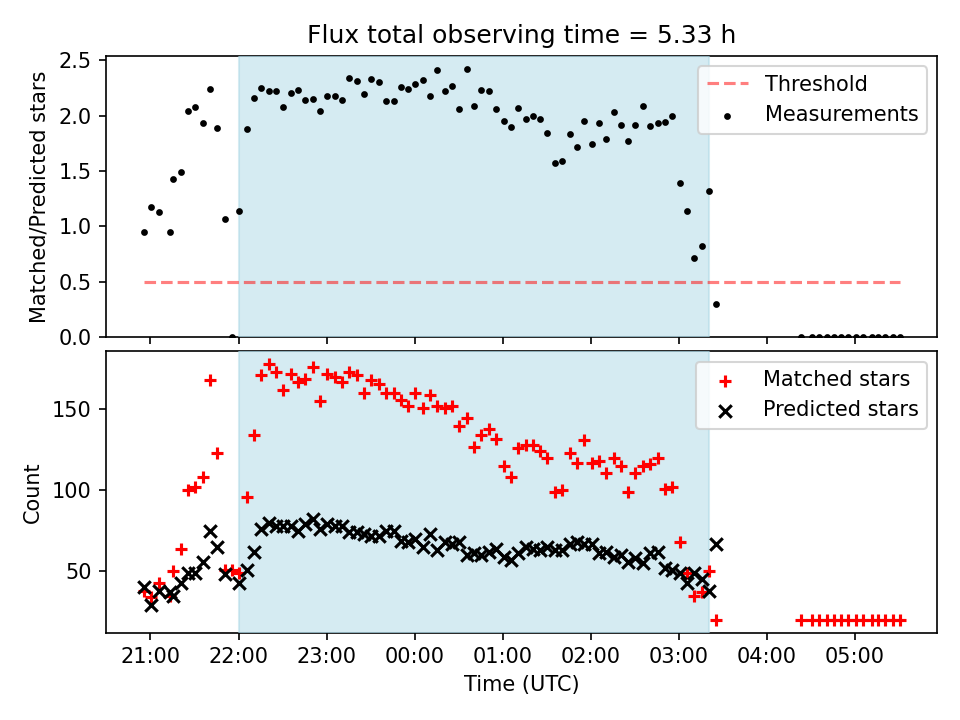 Flux total observing time = 5.33 h

Matched/Predicted stars

2.5
2.0
1.5
1.0
0.5
0.0

Threshold
Measurements

Count

150
100
50

Matched stars
Predicted stars

21:00 22:00 23:00 00:00 01:00 02:00 03:00 04:00 05:00

Time (UTC)